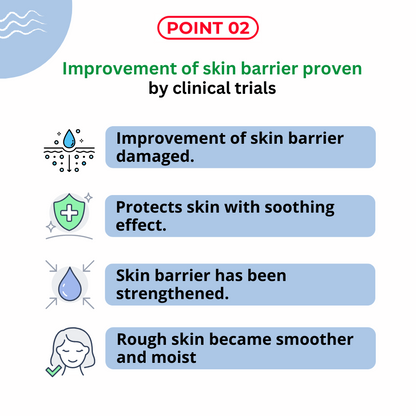 POINT 02

Improvement of skin barrier proven by clinical trials

Improvement of skin barrier damaged.

Protects skin with soothing effect.

Skin barrier has been strengthened.

Rough skin became smoother and moist